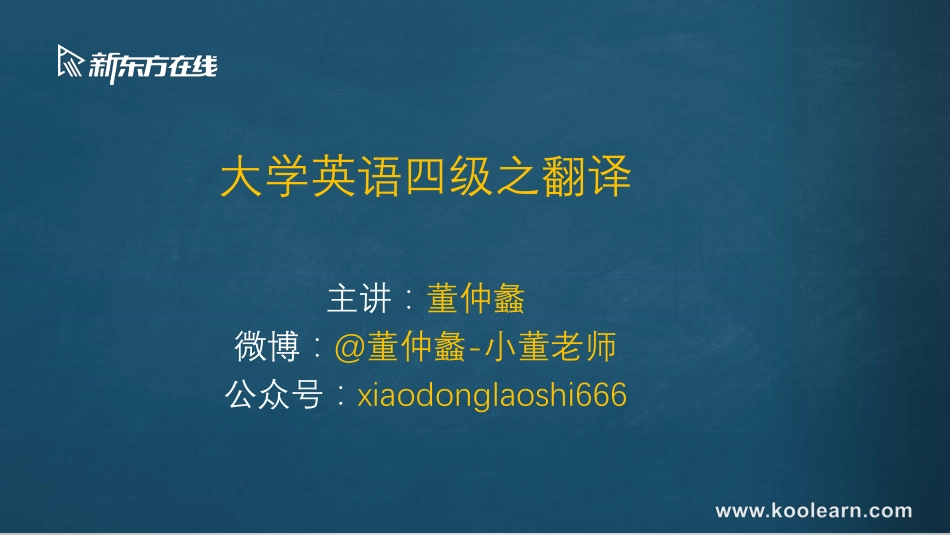 新东方在线

大学英语四级之翻译

主讲：董仲蠡
微博：@董仲蠡-小董老师
公众号：xiaodonglaoshi666

www.koolearn.com